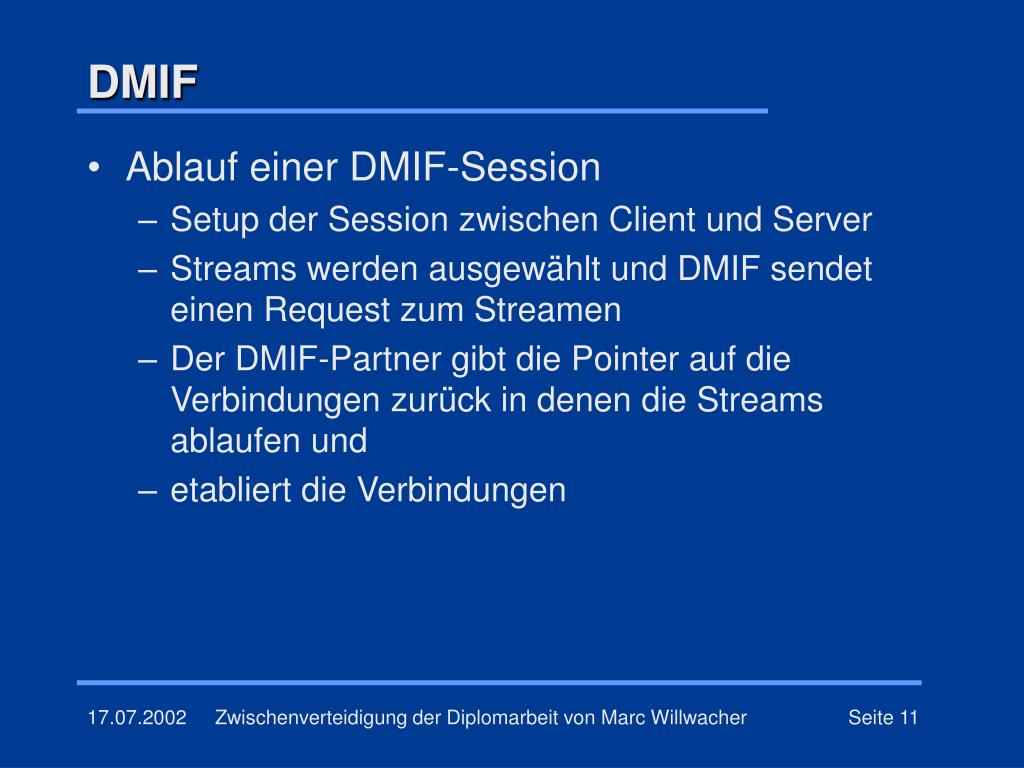 DMIF

• Ablauf einer DMIF-Session
– Setup der Session zwischen Client und Server
– Streams werden ausgewählt und DMIF sendet einen Request zum Streamen
– Der DMIF-Partner gibt die Pointer auf die Verbindungen zurück in denen die Streams ablaufen und
– etabliert die Verbindungen

17.07.2002 Zwischenverteidigung der Diplomarbeit von Marc Willwacher Seite 11